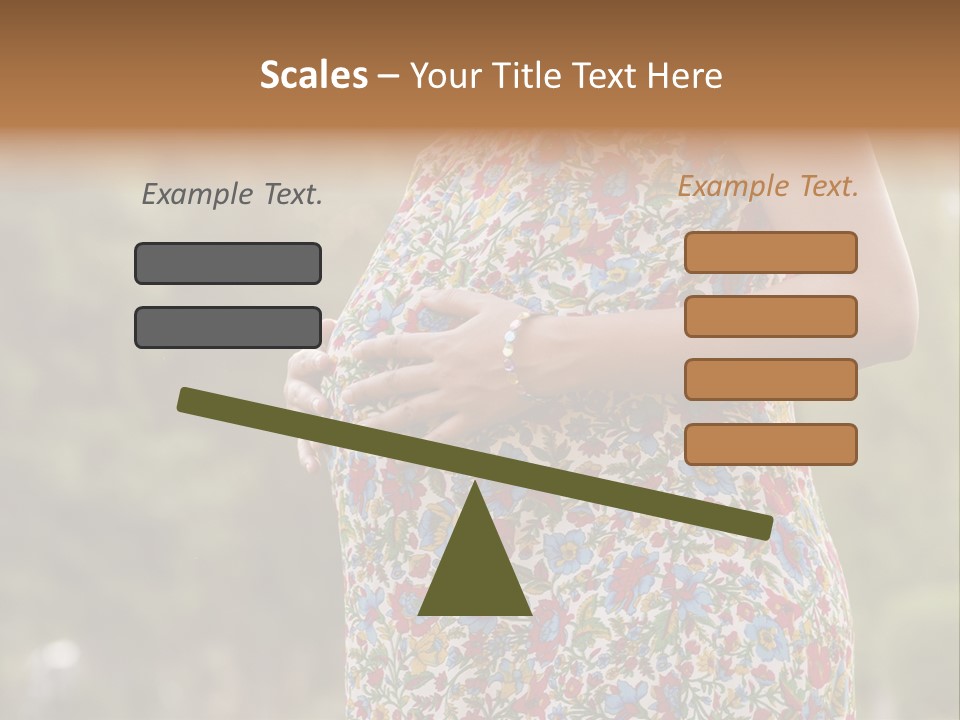 Scales – Your Title Text Here

Example Text.

Example Text.